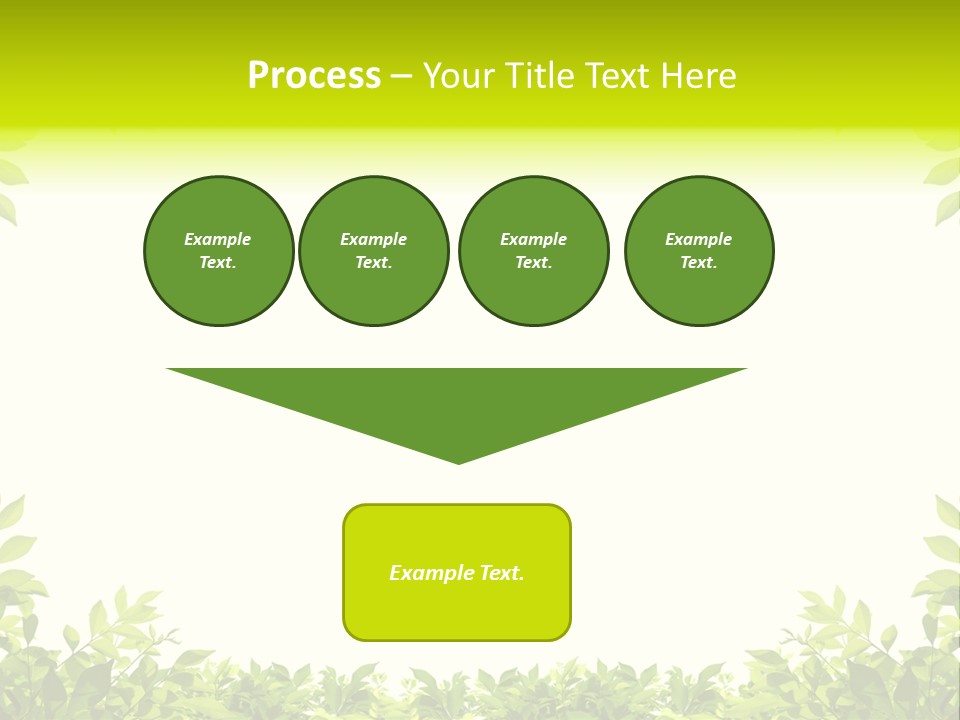 Process – Your Title Text Here

Example Text.

Example Text.

Example Text.

Example Text.

Example Text.